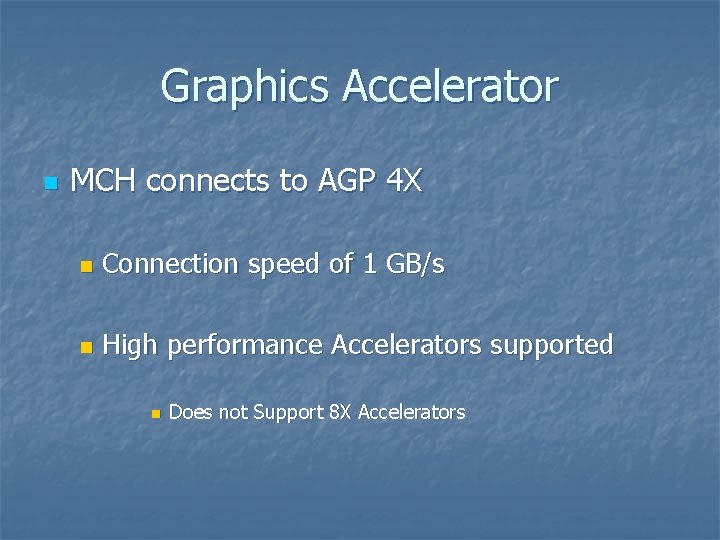 Graphics Accelerator

MCH connects to AGP 4X

Connection speed of 1 GB/s

High performance Accelerators supported

Does not Support 8X Accelerators